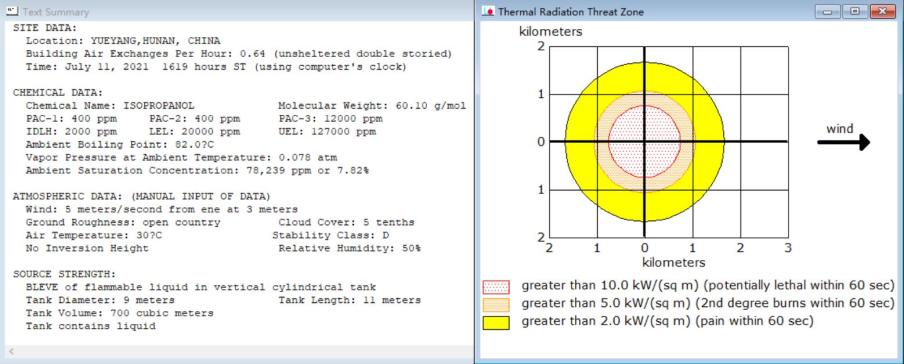 Text Summary

SITE DATA:
Location: YUEYANG,HUNAN, CHINA
Building Air Exchanges Per Hour: 0.64 (unsheltered double storied)
Time: July 11, 2021 1619 hours ST (using computer's clock)

CHEMICAL DATA:
Chemical Name: ISOPROPANOL Molecular Weight: 60.10 g/mol
PAC-1: 400 ppm PAC-2: 400 ppm PAC-3: 12000 ppm
IDLH: 2000 ppm LEL: 20000 ppm UEL: 127000 ppm
Ambient Boiling Point: 82.0?C
Vapor Pressure at Ambient Temperature: 0.078 atm
Ambient Saturation Concentration: 78,239 ppm or 7.82%

ATMOSPHERIC DATA: (MANUAL INPUT OF DATA)
Wind: 5 meters/second from ene at 3 meters
Ground Roughness: open country Cloud Cover: 5 tenths
Air Temperature: 30?C Stability Class: D
No Inversion Height Relative Humidity: 50%

SOURCE STRENGTH:
BLEVE of flammable liquid in vertical cylindrical tank
Tank Diameter: 9 meters Tank Length: 11 meters
Tank Volume: 700 cubic meters
Tank contains liquid

Thermal Radiation Threat Zone

kilometers
2
1
0
1
2
2 1 0 1 2 3
kilometers
wind

greater than 10.0 kW/(sq m) (potentially lethal within 60 sec)
greater than 5.0 kW/(sq m) (2nd degree burns within 60 sec)
greater than 2.0 kW/(sq m) (pain within 60 sec)